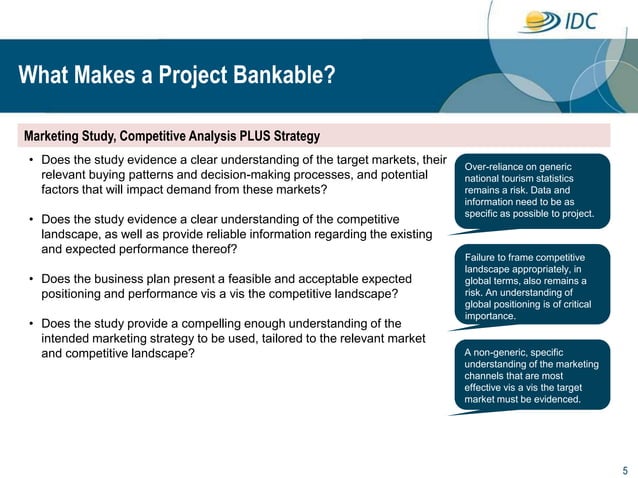 IDC

What Makes a Project Bankable?

Marketing Study, Competitive Analysis PLUS Strategy

• Does the study evidence a clear understanding of the target markets, their relevant buying patterns and decision-making processes, and potential factors that will impact demand from these markets?

• Does the study evidence a clear understanding of the competitive landscape, as well as provide reliable information regarding the existing and expected performance thereof?

• Does the business plan present a feasible and acceptable expected positioning and performance vis a vis the competitive landscape?

• Does the study provide a compelling enough understanding of the intended marketing strategy to be used, tailored to the relevant market and competitive landscape?

Over-reliance on generic national tourism statistics remains a risk. Data and information need to be as specific as possible to project.

Failure to frame competitive landscape appropriately, in global terms, also remains a risk. An understanding of global positioning is of critical importance.

A non-generic, specific understanding of the marketing channels that are most effective vis a vis the target market must be evidenced.

5